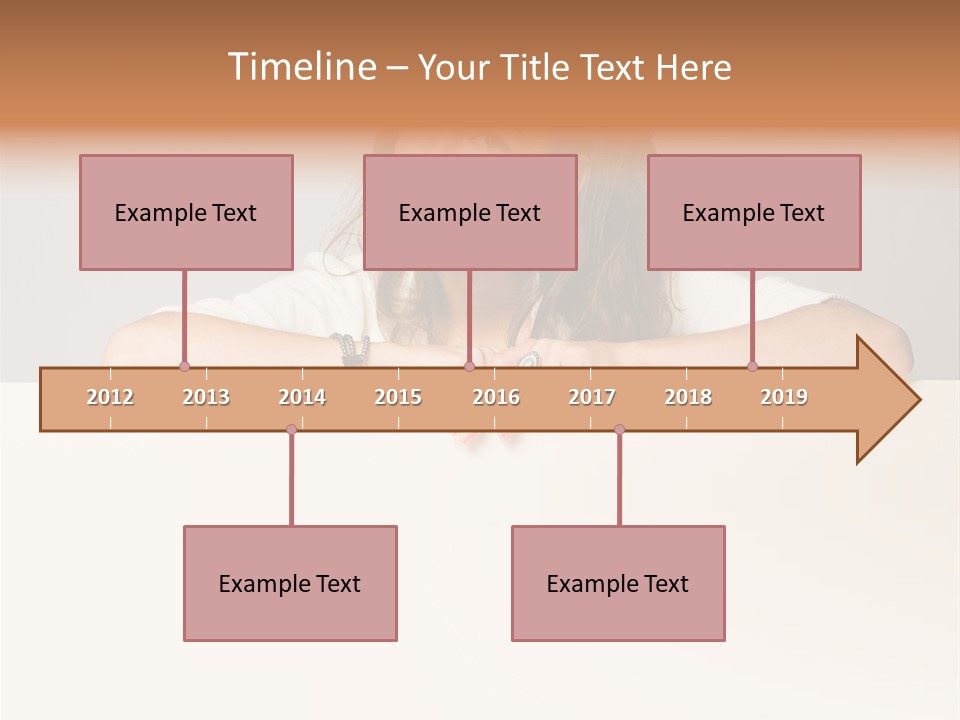 Timeline – Your Title Text Here

Example Text

Example Text

Example Text

2012
2013
2014
2015
2016
2017
2018
2019

Example Text

Example Text